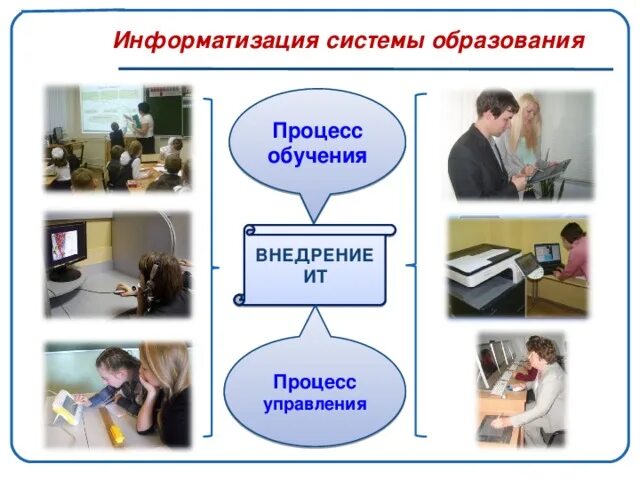 Информатизация системы образования

Процесс обучения

ВНЕДРЕНИЕ ИТ

Процесс управления